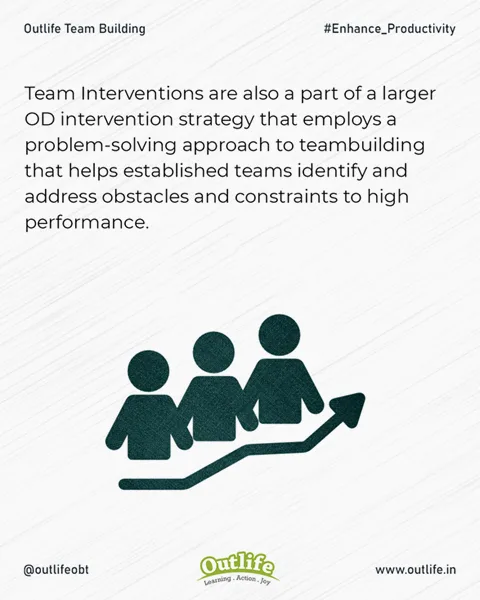 Outlife Team Building

#Enhance_Productivity

Team Interventions are also a part of a larger OD intervention strategy that employs a problem-solving approach to teambuilding that helps established teams identify and address obstacles and constraints to high performance.

@outlifeobt

Outlife
Learning . Action . Joy

www.outlife.in